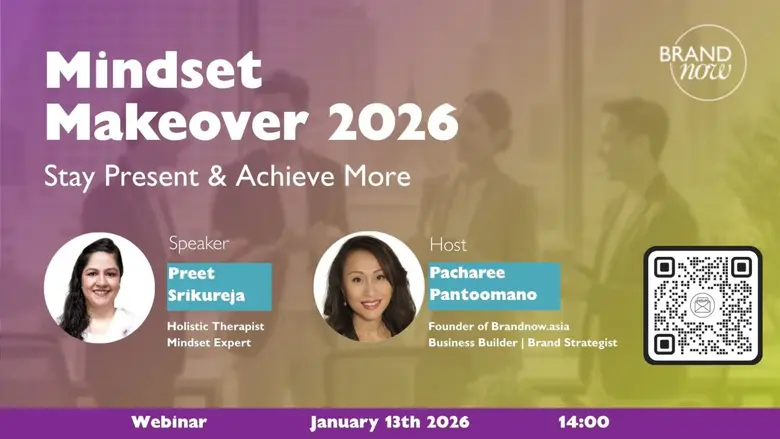 Mindset Makeover 2026

Stay Present & Achieve More

BRAND now

Speaker

Preet Srikureja

Holistic Therapist
Mindset Expert

Host

Pacharee Pantoomano

Founder of Brandnow.asia
Business Builder | Brand Strategist

Webinar January 13th 2026 14:00